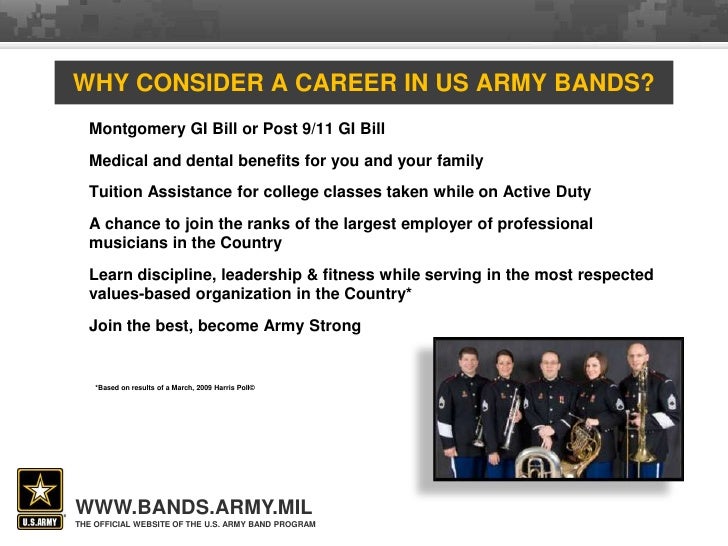 WHY CONSIDER A CAREER IN US ARMY BANDS?

Montgomery GI Bill or Post 9/11 GI Bill

Medical and dental benefits for you and your family

Tuition Assistance for college classes taken while on Active Duty

A chance to join the ranks of the largest employer of professional musicians in the Country

Learn discipline, leadership & fitness while serving in the most respected values-based organization in the Country*

Join the best, become Army Strong

*Based on results of a March, 2009 Harris Poll©

U.S.ARMY

WWW.BANDS.ARMY.MIL
THE OFFICIAL WEBSITE OF THE U.S. ARMY BAND PROGRAM